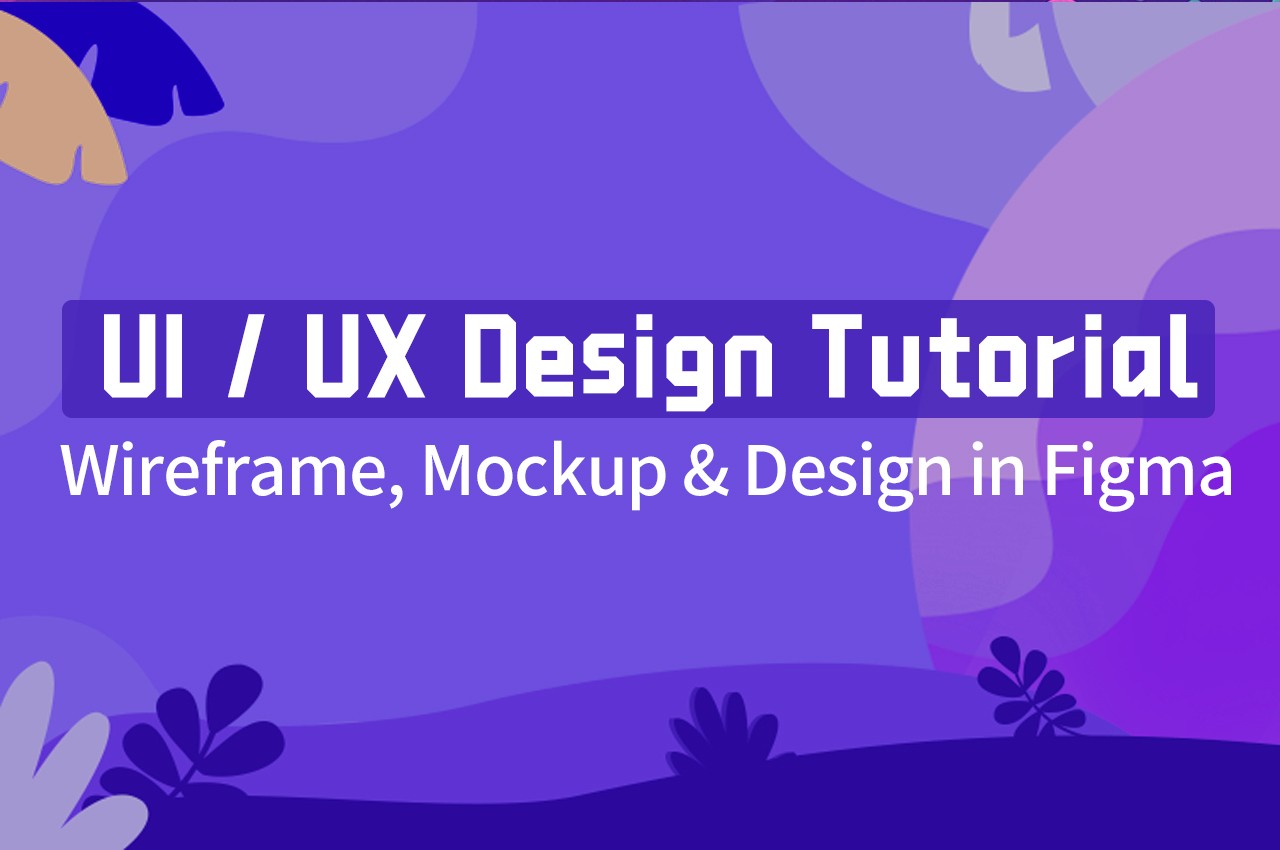 UI / UX Design Tutorial
Wireframe, Mockup & Design in Figma